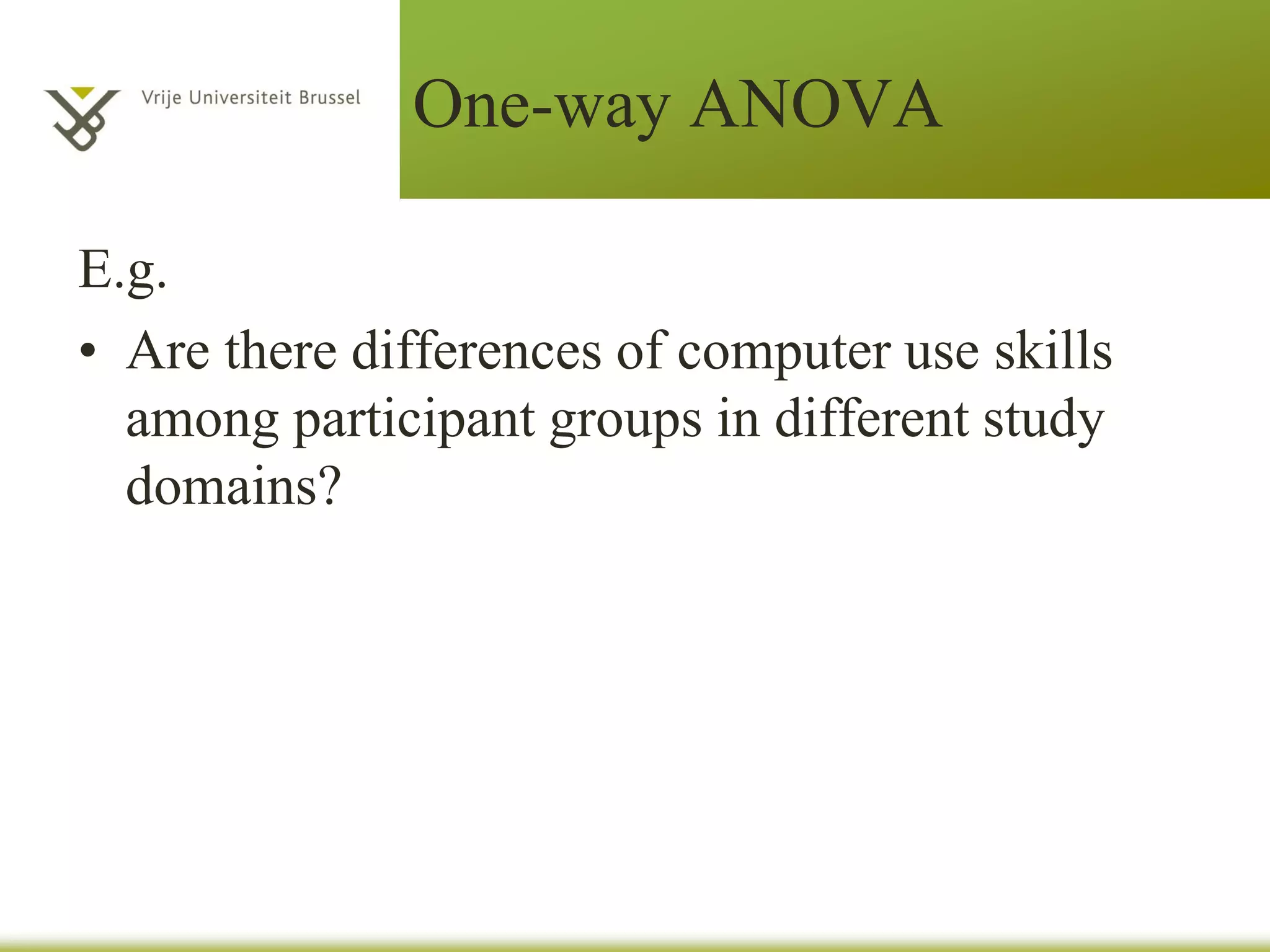 Vrije Universiteit Brussel

One-way ANOVA

E.g.

• Are there differences of computer use skills among participant groups in different study domains?